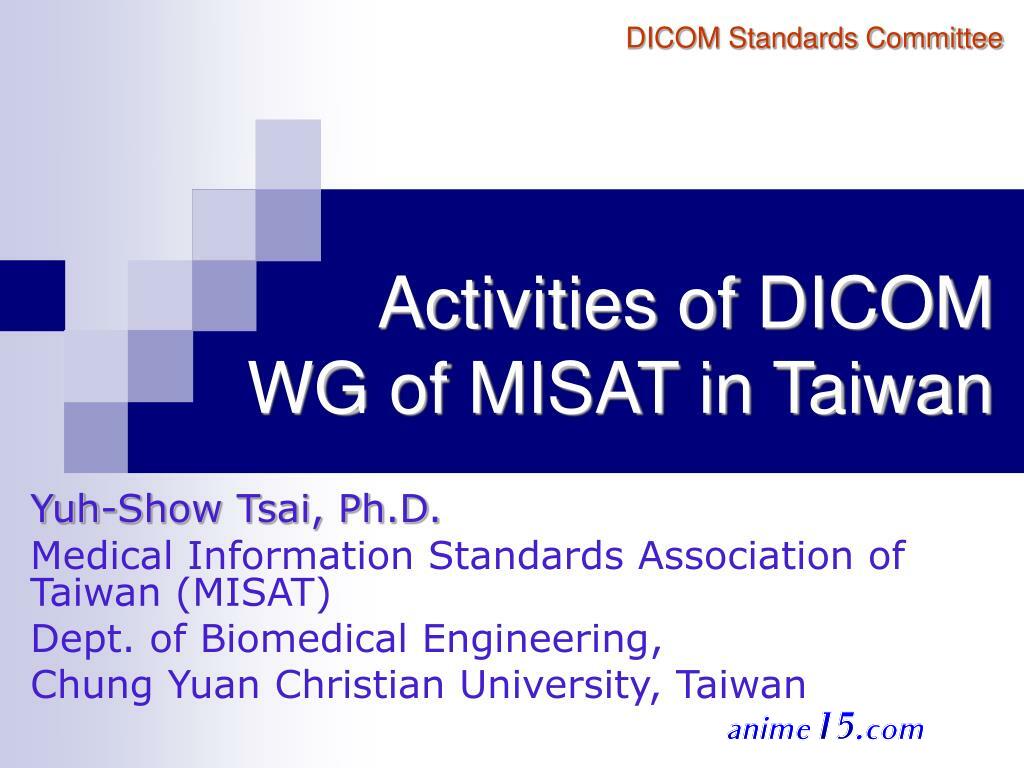 DICOM Standards Committee

Activities of DICOM WG of MISAT in Taiwan

Yuh-Show Tsai, Ph.D.

Medical Information Standards Association of Taiwan (MISAT)

Dept. of Biomedical Engineering,

Chung Yuan Christian University, Taiwan

anime15.com